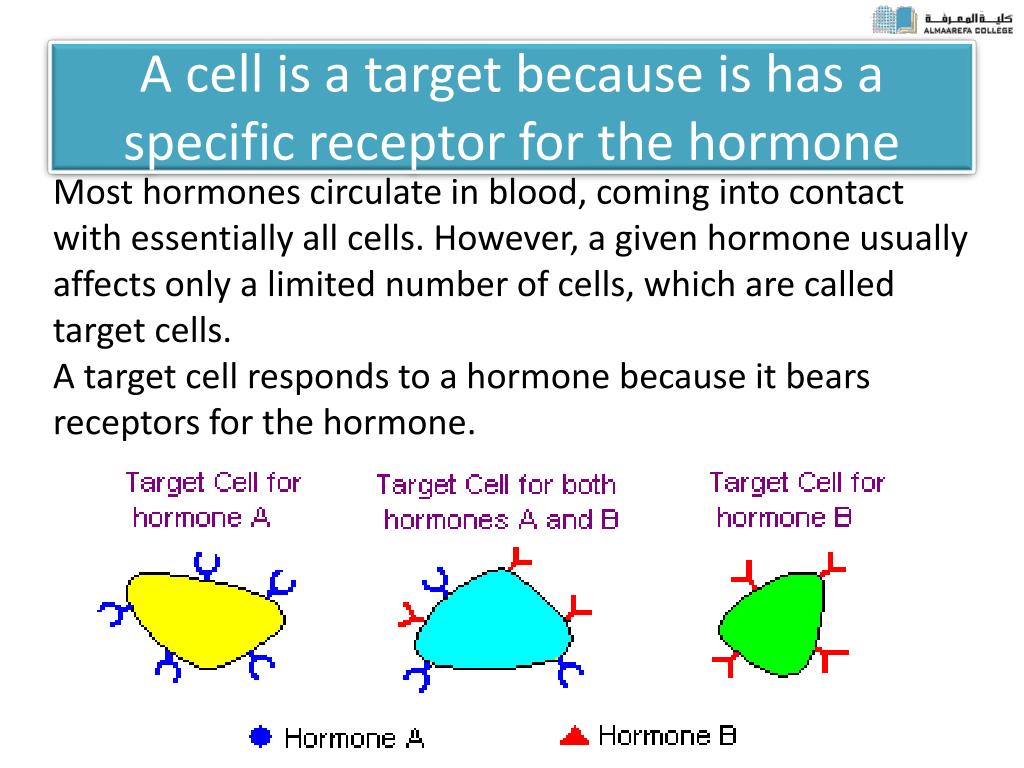 كلية المعرفة
ALMAAREFA COLLEGE

A cell is a target because is has a specific receptor for the hormone

Most hormones circulate in blood, coming into contact with essentially all cells. However, a given hormone usually affects only a limited number of cells, which are called target cells.
A target cell responds to a hormone because it bears receptors for the hormone.

Target Cell for hormone A

Target Cell for both hormones A and B

Target Cell for hormone B

Hormone A

Hormone B